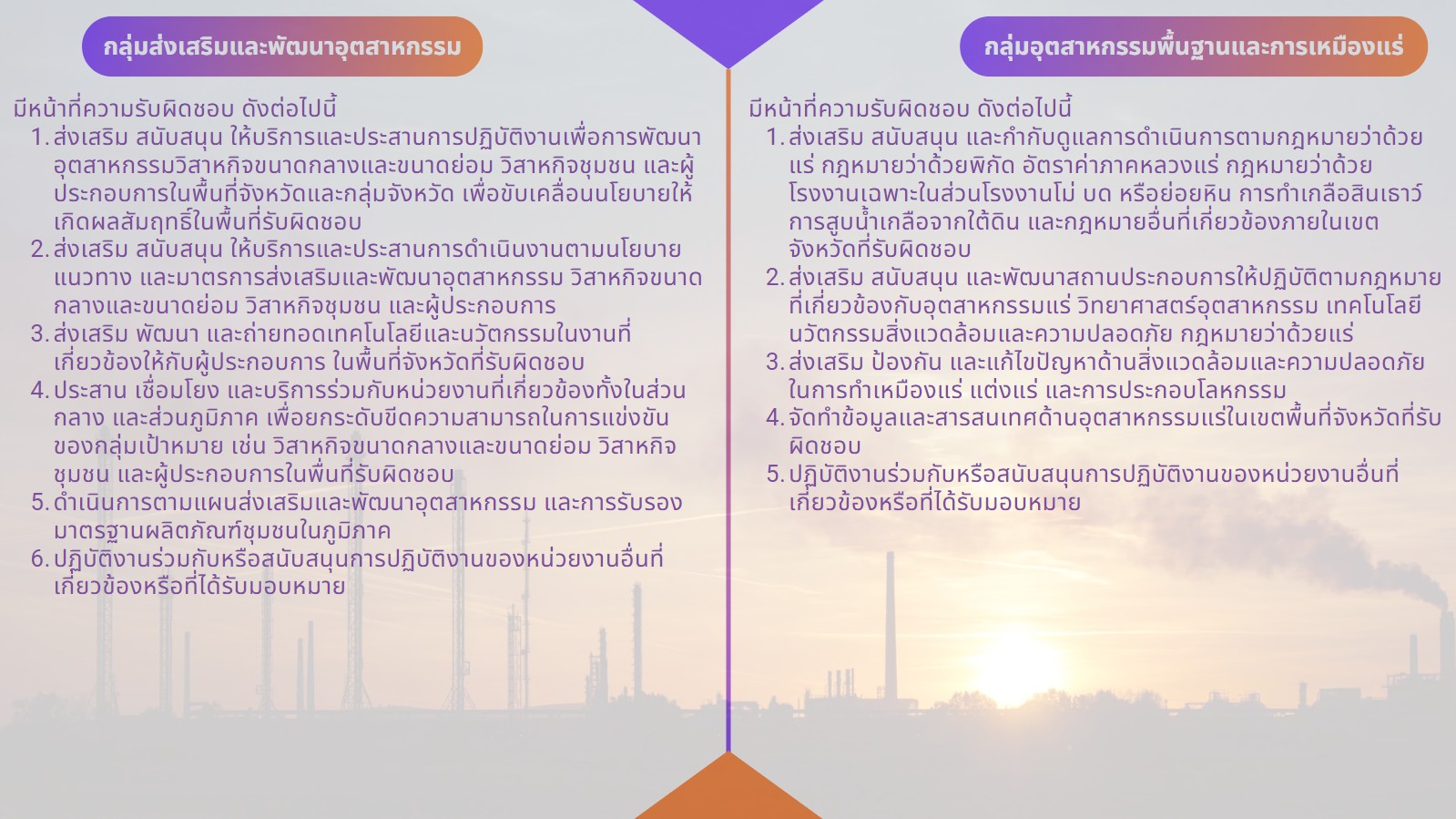 กลุ่มส่งเสริมและพัฒนาอุตสาหกรรม

มีหน้าที่ความรับผิดชอบ ดังต่อไปนี้
1. ส่งเสริม สนับสนุน ให้บริการและประสานการปฏิบัติงานเพื่อการพัฒนาอุตสาหกรรมวิสาหกิจขนาดกลางและขนาดย่อม วิสาหกิจชุมชน และผู้ประกอบการในพื้นที่จังหวัดและกลุ่มจังหวัด เพื่อขับเคลื่อนนโยบายให้เกิดผลสัมฤทธิ์ในพื้นที่รับผิดชอบ
2. ส่งเสริม สนับสนุน ให้บริการและประสานการดำเนินงานตามนโยบาย แนวทาง และมาตรการส่งเสริมและพัฒนาอุตสาหกรรม วิสาหกิจขนาดกลางและขนาดย่อม วิสาหกิจชุมชน และผู้ประกอบการ
3. ส่งเสริม พัฒนา และถ่ายทอดเทคโนโลยีและนวัตกรรมในงานที่เกี่ยวข้องให้กับผู้ประกอบการ ในพื้นที่จังหวัดที่รับผิดชอบ
4. ประสาน เชื่อมโยง และบริการร่วมกับหน่วยงานที่เกี่ยวข้องทั้งในส่วนกลาง และส่วนภูมิภาค เพื่อยกระดับขีดความสามารถในการแข่งขันของกลุ่มเป้าหมาย เช่น วิสาหกิจขนาดกลางและขนาดย่อม วิสาหกิจชุมชน และผู้ประกอบการในพื้นที่รับผิดชอบ
5. ดำเนินการตามแผนส่งเสริมและพัฒนาอุตสาหกรรม และการรับรองมาตรฐานผลิตภัณฑ์ชุมชนในภูมิภาค
6. ปฏิบัติงานร่วมกับหรือสนับสนุนการปฏิบัติงานของหน่วยงานอื่นที่เกี่ยวข้องหรือที่ได้รับมอบหมาย

กลุ่มอุตสาหกรรมพื้นฐานและการเหมืองแร่

มีหน้าที่ความรับผิดชอบ ดังต่อไปนี้
1. ส่งเสริม สนับสนุน และกำกับดูแลการดำเนินการตามกฎหมายว่าด้วยแร่ กฎหมายว่าด้วยพิกัด อัตราค่าภาคหลวงแร่ กฎหมายว่าด้วยโรงงานเฉพาะในส่วนโรงงานโม่ บด หรือย่อยหิน การทำเกลือสินเธาว์ การสูบน้ำเกลือจากใต้ดิน และกฎหมายอื่นที่เกี่ยวข้องภายในเขตจังหวัดที่รับผิดชอบ
2. ส่งเสริม สนับสนุน และพัฒนาสถานประกอบการให้ปฏิบัติตามกฎหมายที่เกี่ยวข้องกับอุตสาหกรรมแร่ วิทยาศาสตร์อุตสาหกรรม เทคโนโลยี นวัตกรรมสิ่งแวดล้อมและความปลอดภัย กฎหมายว่าด้วยแร่
3. ส่งเสริม ป้องกัน และแก้ไขปัญหาด้านสิ่งแวดล้อมและความปลอดภัยในการทำเหมืองแร่ แต่งแร่ และการประกอบโลหกรรม
4. จัดทำข้อมูลและสารสนเทศด้านอุตสาหกรรมแร่ในเขตพื้นที่จังหวัดที่รับผิดชอบ
5. ปฏิบัติงานร่วมกับหรือสนับสนุนการปฏิบัติงานของหน่วยงานอื่นที่เกี่ยวข้องหรือที่ได้รับมอบหมาย